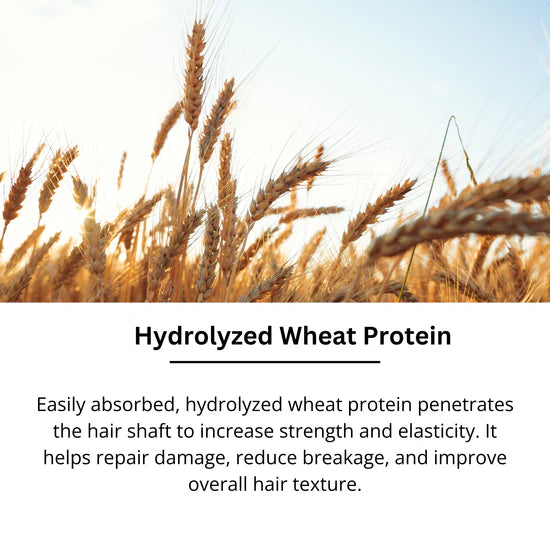 Hydrolyzed Wheat Protein

Easily absorbed, hydrolyzed wheat protein penetrates the hair shaft to increase strength and elasticity. It helps repair damage, reduce breakage, and improve overall hair texture.